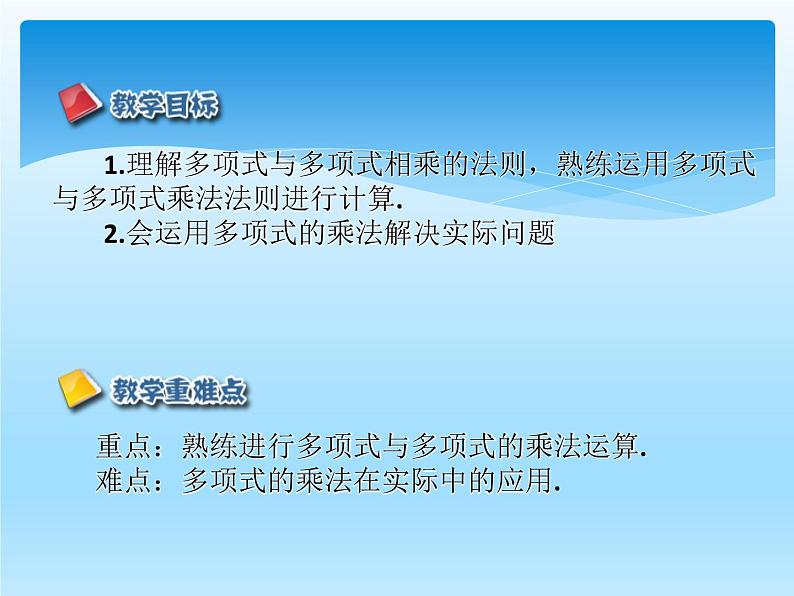 教学目标

1.理解多项式与多项式相乘的法则，熟练运用多项式与多项式乘法法则进行计算.

2.会运用多项式的乘法解决实际问题

教学重难点

重点：熟练进行多项式与多项式的乘法运算.
难点：多项式的乘法在实际中的应用.